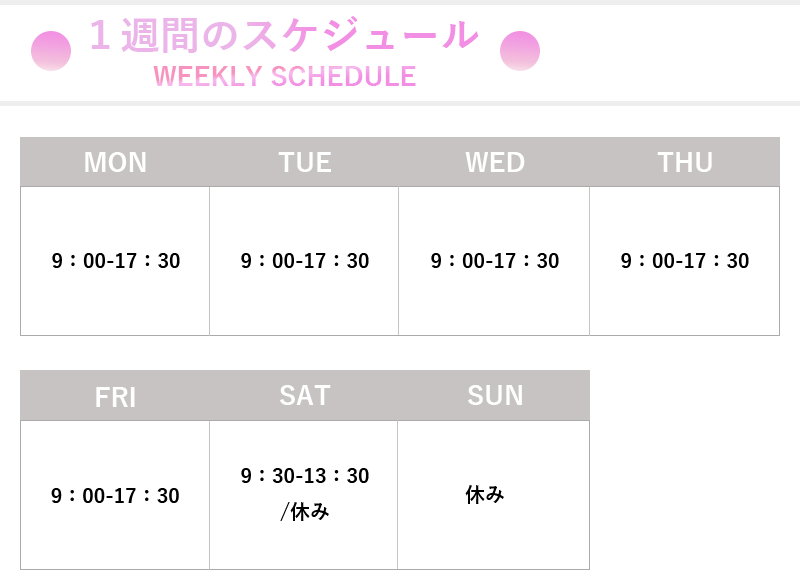 １週間のスケジュール
WEEKLY SCHEDULE

| MON | TUE | WED | THU |
|---|---|---|---|
| 9：00-17：30 | 9：00-17：30 | 9：00-17：30 | 9：00-17：30 |

| FRI | SAT | SUN |
|---|---|---|
| 9：00-17：30 | 9：30-13：30 /休み | 休み |